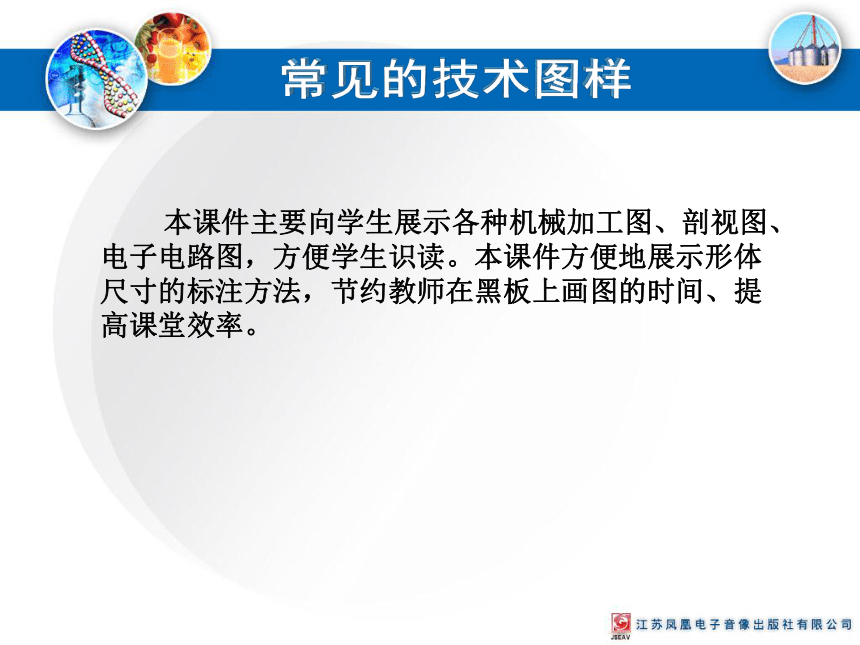 常见的技术图样

本课件主要向学生展示各种机械加工图、剖视图、电子电路图，方便学生识读。本课件方便地展示形体尺寸的标注方法，节约教师在黑板上画图的时间、提高课堂效率。

JSEAV 江苏凤凰电子音像出版社有限公司